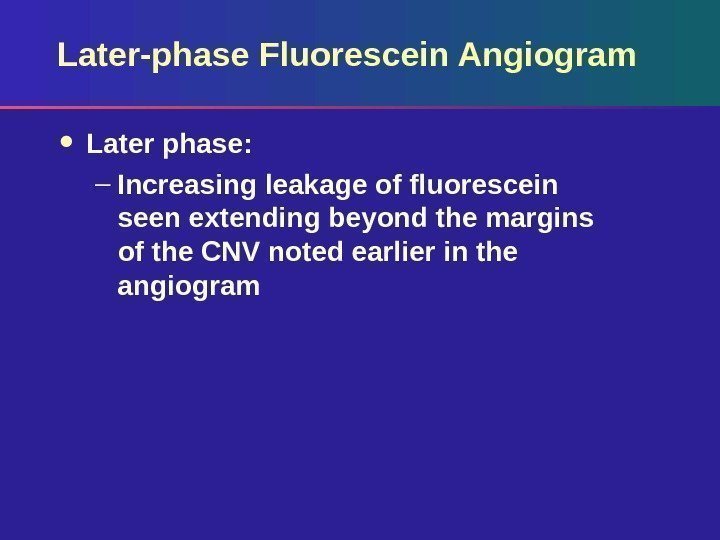 Later-phase Fluorescein Angiogram

• Later phase:

– Increasing leakage of fluorescein seen extending beyond the margins of the CNV noted earlier in the angiogram